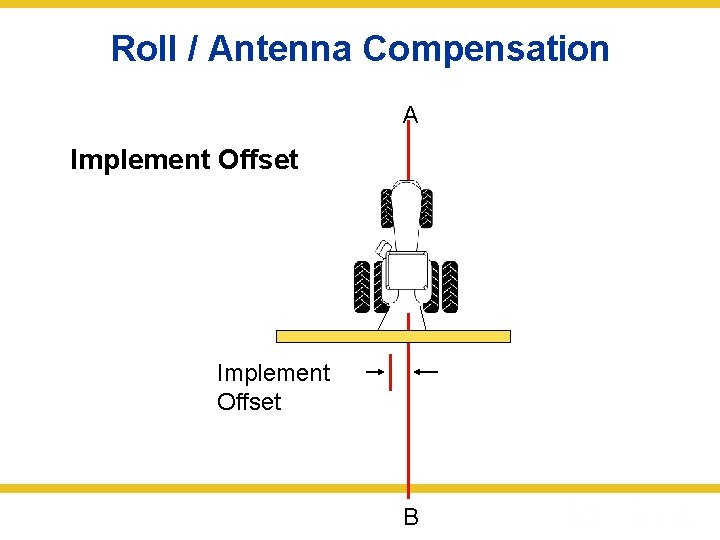 Roll / Antenna Compensation

Implement Offset

A

Implement Offset

B